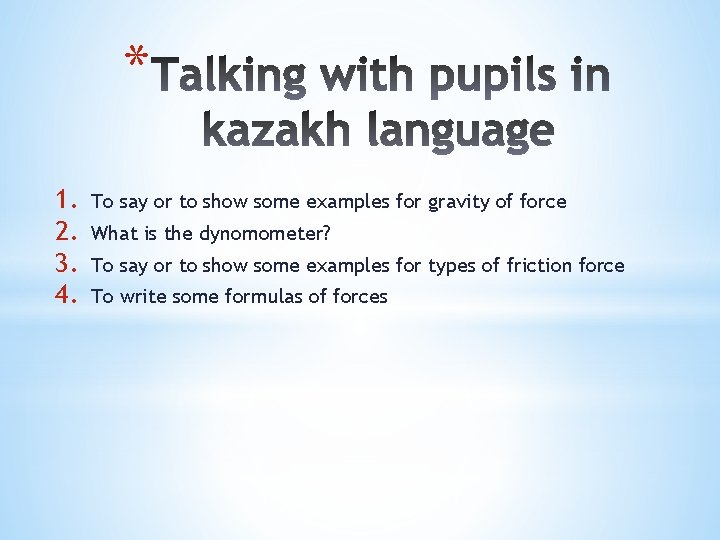 *Talking with pupils in kazakh language

1. To say or to show some examples for gravity of force
2. What is the dynomometer?
3. To say or to show some examples for types of friction force
4. To write some formulas of forces